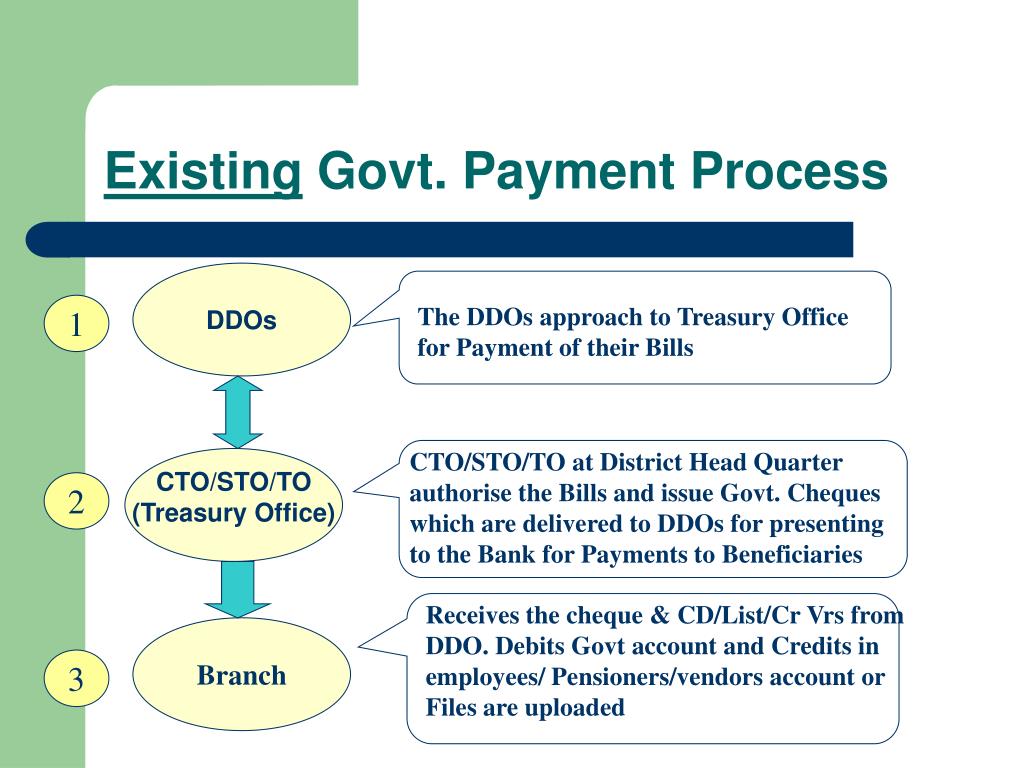 Existing Govt. Payment Process

1

DDOs

The DDOs approach to Treasury Office for Payment of their Bills

2

CTO/STO/TO (Treasury Office)

CTO/STO/TO at District Head Quarter authorise the Bills and issue Govt. Cheques which are delivered to DDOs for presenting to the Bank for Payments to Beneficiaries

3

Branch

Receives the cheque & CD/List/Cr Vrs from DDO. Debits Govt account and Credits in employees/ Pensioners/vendors account or Files are uploaded